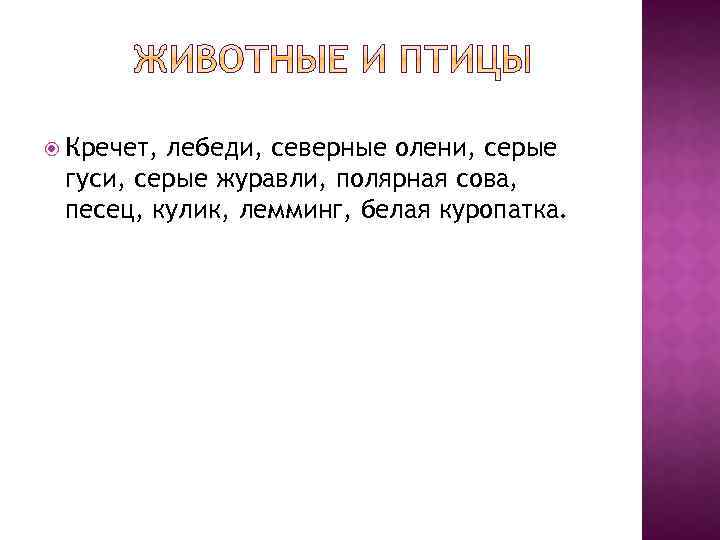 ЖИВОТНЫЕ И ПТИЦЫ

Кречет, лебеди, северные олени, серые гуси, серые журавли, полярная сова, песец, кулик, лемминг, белая куропатка.